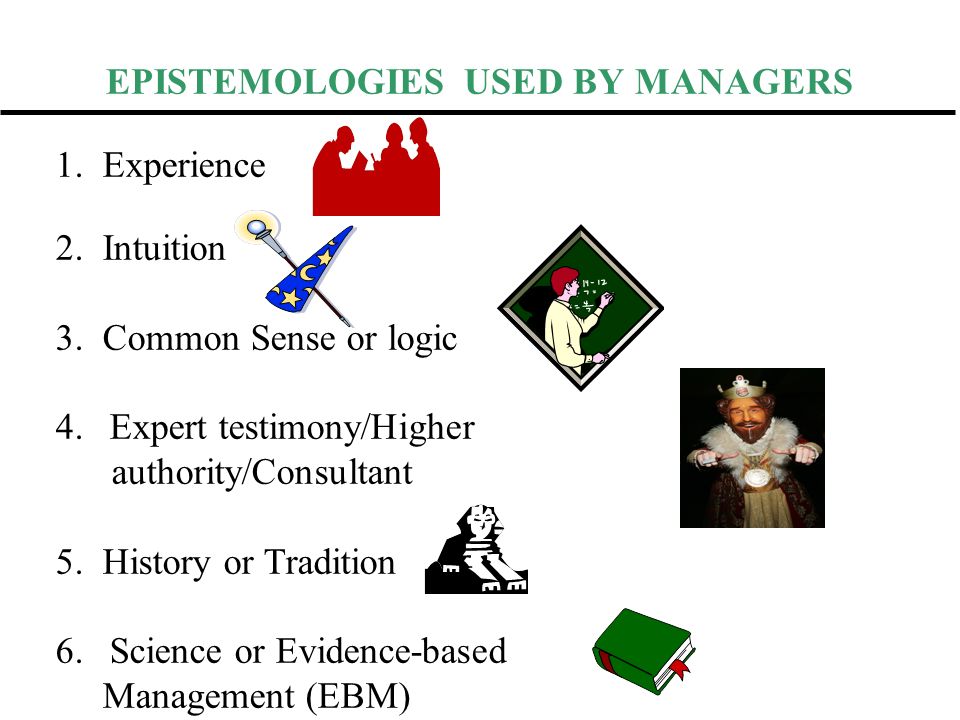 EPISTEMOLOGIES USED BY MANAGERS

1. Experience

2. Intuition

3. Common Sense or logic

4. Expert testimony/Higher authority/Consultant

5. History or Tradition

6. Science or Evidence-based Management (EBM)